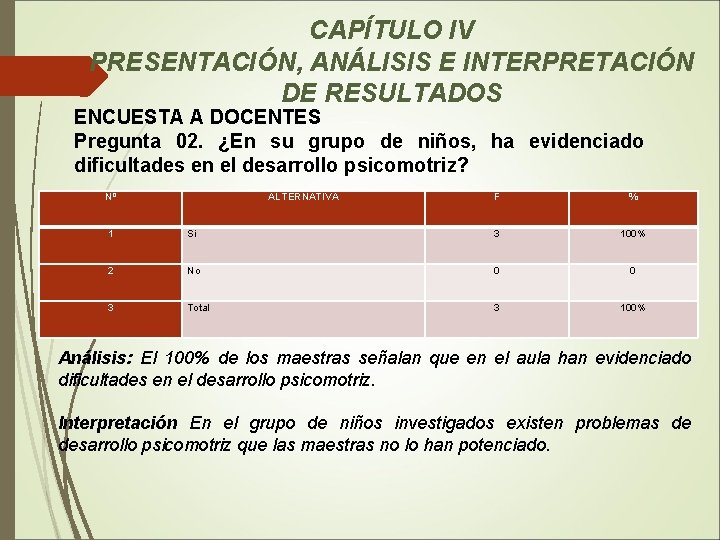 CAPÍTULO IV
PRESENTACIÓN, ANÁLISIS E INTERPRETACIÓN DE RESULTADOS

ENCUESTA A DOCENTES
Pregunta 02. ¿En su grupo de niños, ha evidenciado dificultades en el desarrollo psicomotriz?

| Nº | ALTERNATIVA | F | % |
|---|---|---|---|
| 1 | Si | 3 | 100% |
| 2 | No | 0 | 0 |
| 3 | Total | 3 | 100% |

Análisis: El 100% de los maestras señalan que en el aula han evidenciado dificultades en el desarrollo psicomotriz.

Interpretación En el grupo de niños investigados existen problemas de desarrollo psicomotriz que las maestras no lo han potenciado.